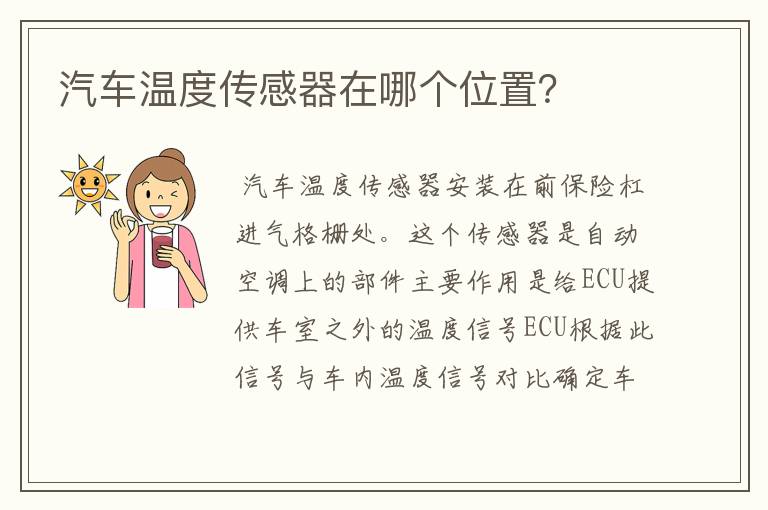 汽车温度传感器在哪个位置?

汽车温度传感器安装在前保险杠进气格栅处。这个传感器是自动空调上的部件主要作用是给ECU提供车室之外的温度信号ECU根据此信号与车内温度信号对比确定车